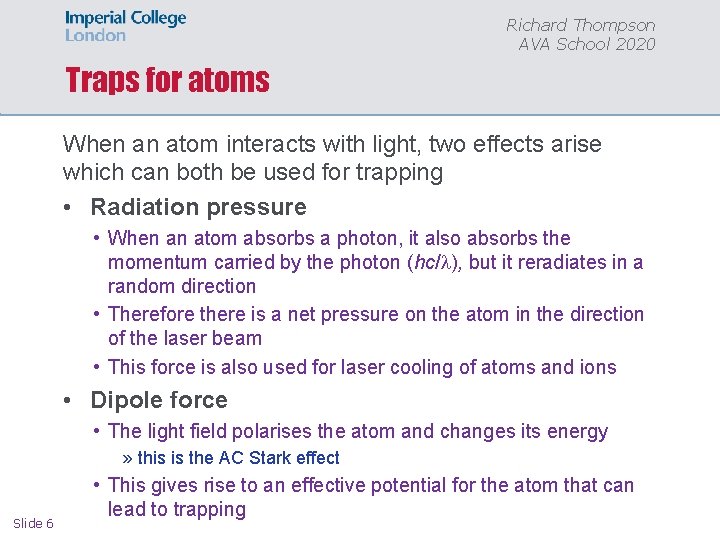 Imperial College London

Richard Thompson
AVA School 2020

Traps for atoms

When an atom interacts with light, two effects arise which can both be used for trapping

• Radiation pressure
  • When an atom absorbs a photon, it also absorbs the momentum carried by the photon ($hc/\lambda$), but it reradiates in a random direction
  • Therefore there is a net pressure on the atom in the direction of the laser beam
  • This force is also used for laser cooling of atoms and ions
• Dipole force
  • The light field polarises the atom and changes its energy
    » this is the AC Stark effect
  • This gives rise to an effective potential for the atom that can lead to trapping

Slide 6